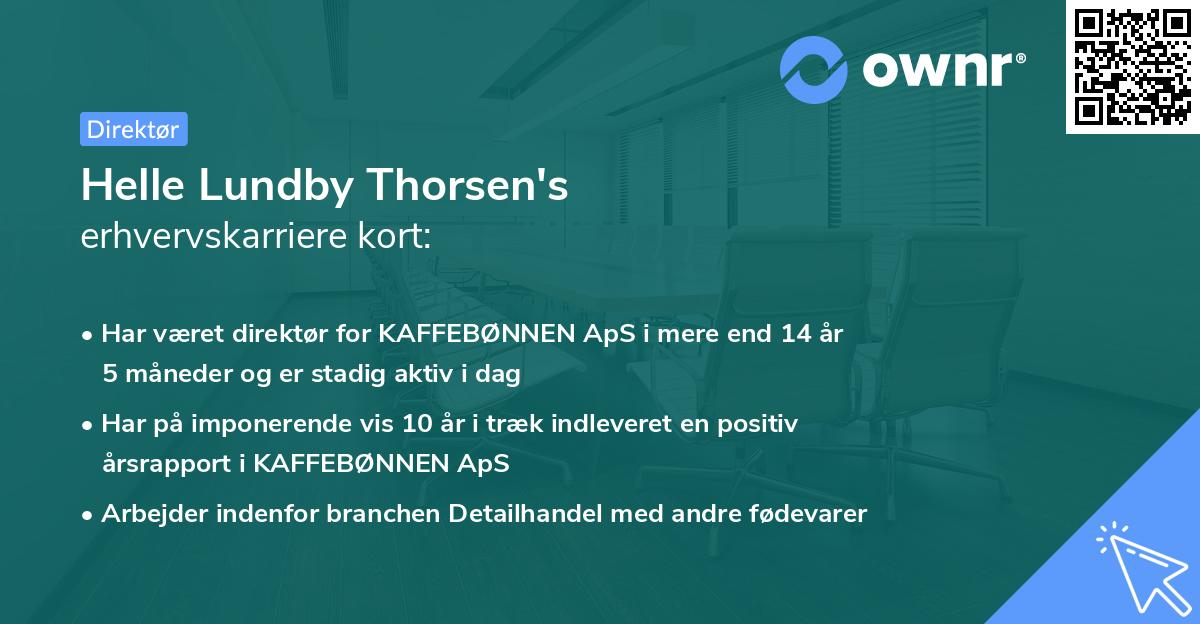 ownr®

Direktør

Helle Lundby Thorsen's
erhvervskarriere kort:

• Har været direktør for KAFFEBØNNEN ApS i mere end 14 år 5 måneder og er stadig aktiv i dag

• Har på imponerende vis 10 år i træk indleveret en positiv årsrapport i KAFFEBØNNEN ApS

• Arbejder indenfor branchen Detailhandel med andre fødevarer